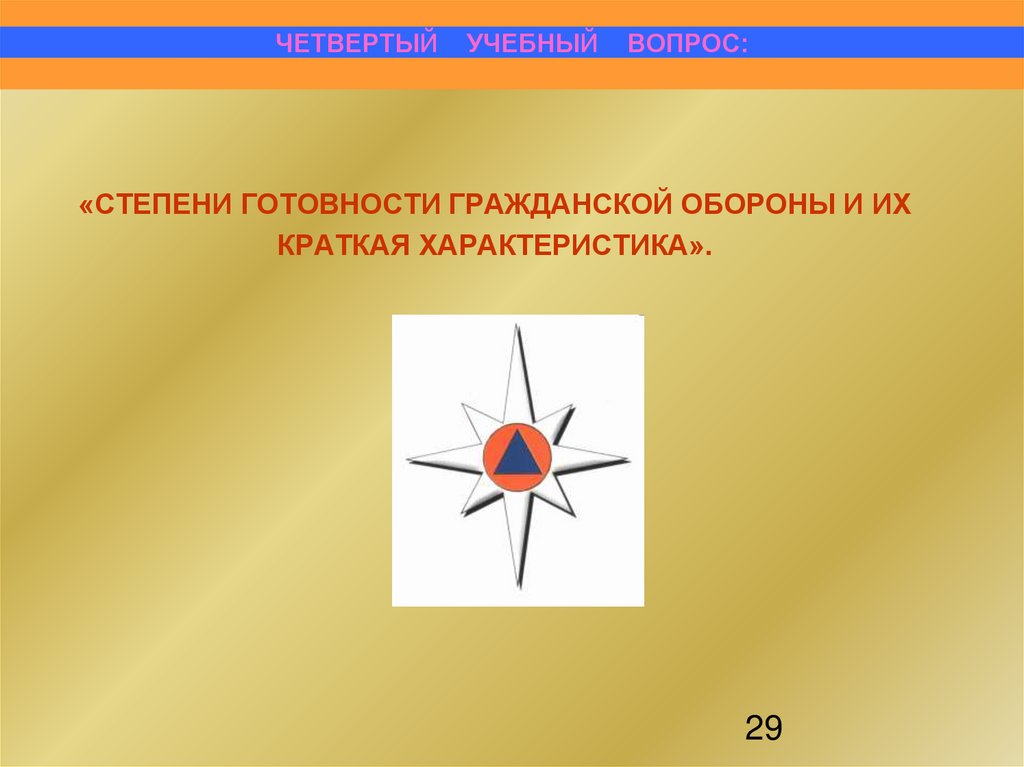 ЧЕТВЕРТЫЙ УЧЕБНЫЙ ВОПРОС:

«СТЕПЕНИ ГОТОВНОСТИ ГРАЖДАНСКОЙ ОБОРОНЫ И ИХ КРАТКАЯ ХАРАКТЕРИСТИКА».

29